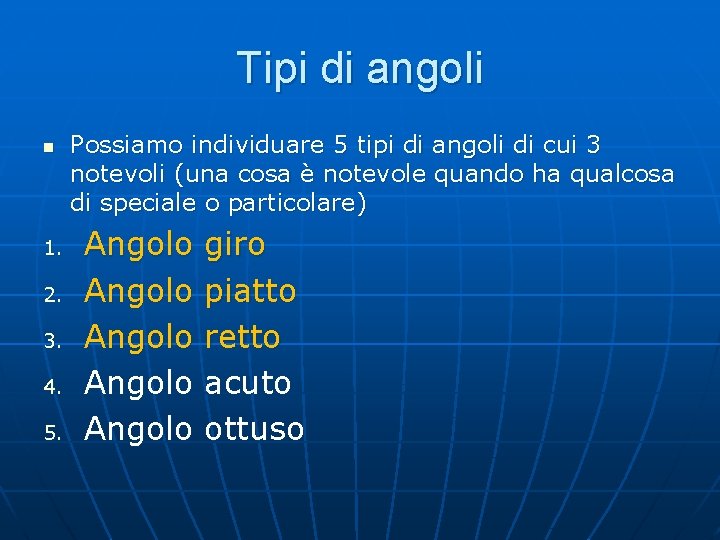 Tipi di angoli

Possiamo individuare 5 tipi di angoli di cui 3 notevoli (una cosa è notevole quando ha qualcosa di speciale o particolare)

1. Angolo giro
2. Angolo piatto
3. Angolo retto
4. Angolo acuto
5. Angolo ottuso